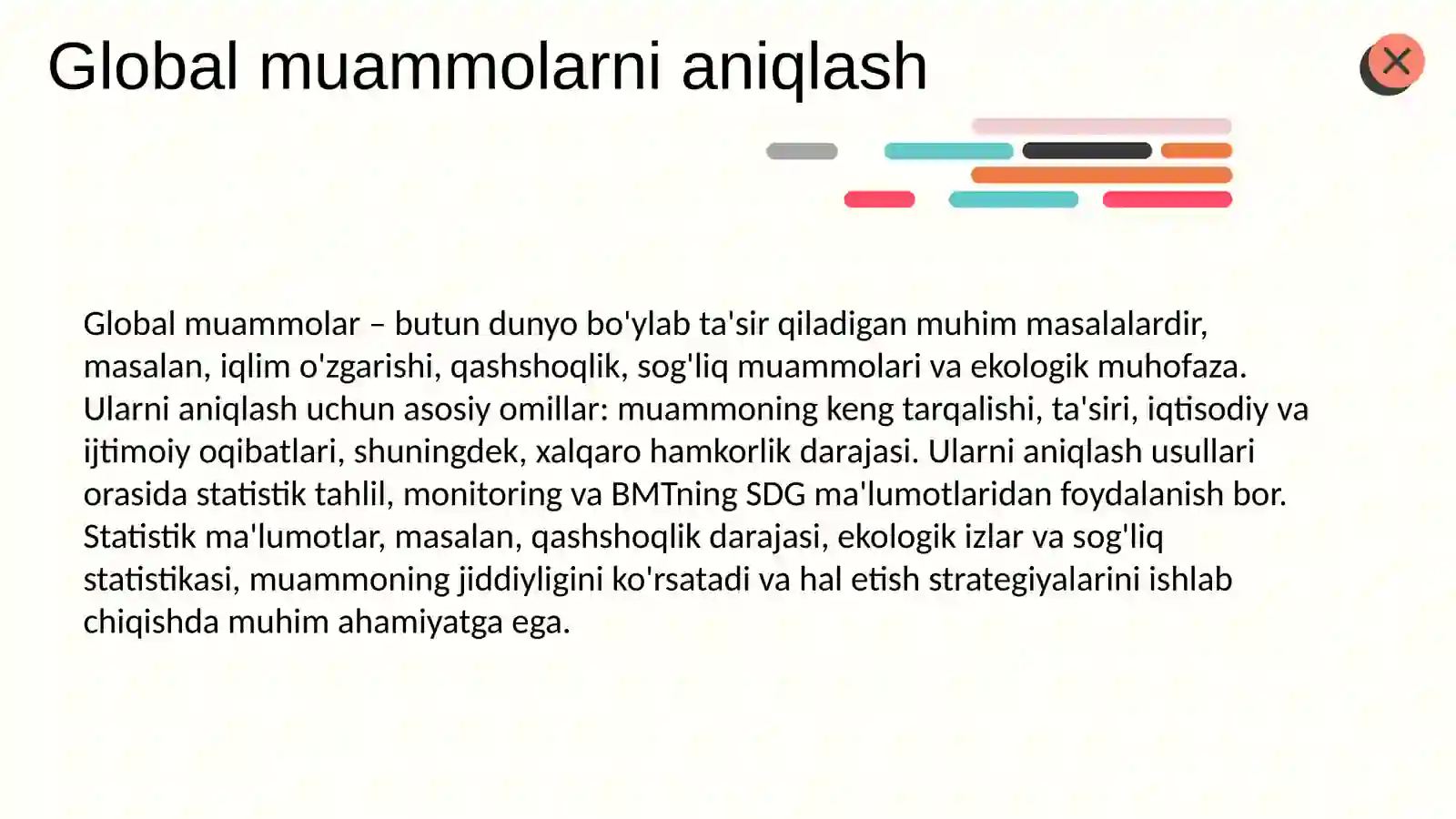 Global muammolarni aniqlash

Global muammolar – butun dunyo bo'ylab ta'sir qiladigan muhim masalalardir, masalan, iqlim o'zgarishi, qashshoqlik, sog'liq muammolari va ekologik muhofaza. Ularni aniqlash uchun asosiy omillar: muammoning keng tarqalishi, ta'siri, iqtisodiy va ijtimoiy oqibatlari, shuningdek, xalqaro hamkorlik darajasi. Ularni aniqlash usullari orasida statistik tahlil, monitoring va BMTning SDG ma'lumotlaridan foydalanish bor. Statistik ma'lumotlar, masalan, qashshoqlik darajasi, ekologik izlar va sog'liq statistikasi, muammoning jiddiyligini ko'rsatadi va hal etish strategiyalarini ishlab chiqishda muhim ahamiyatga ega.